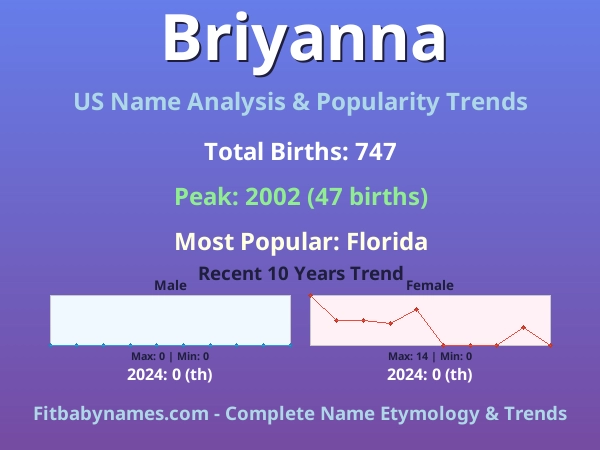 Briyanna

US Name Analysis & Popularity Trends

Total Births: 747

Peak: 2002 (47 births)

Most Popular: Florida

Recent 10 Years Trend

Male

Max: 0 | Min: 0

2024: 0 (th)

Female

Max: 14 | Min: 0

2024: 0 (th)

Fitbabynames.com - Complete Name Etymology & Trends